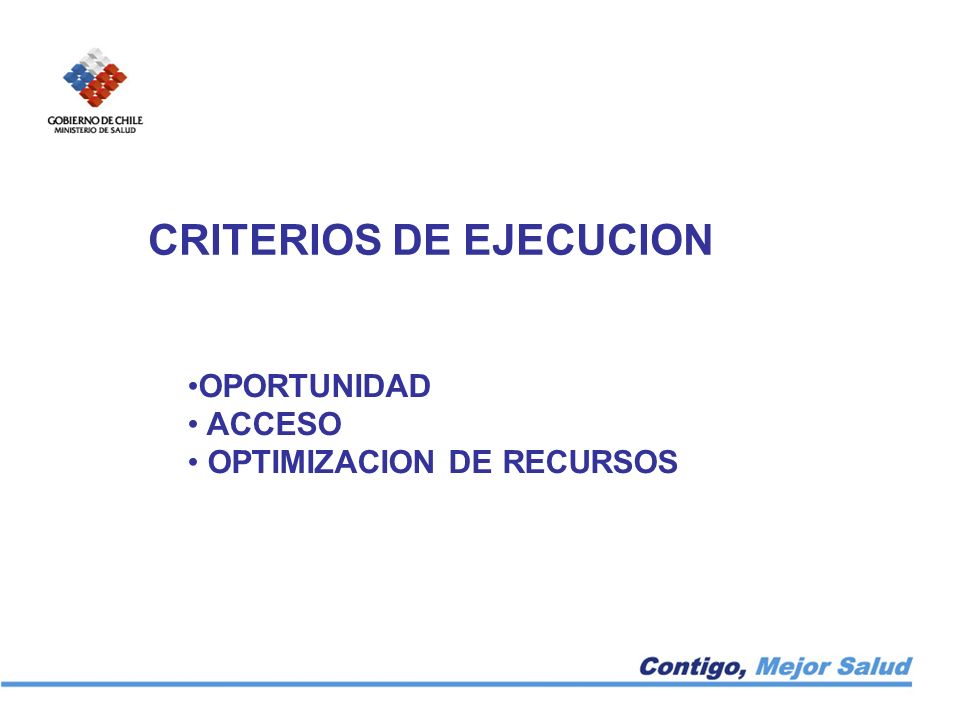 GOBIERNO DE CHILE
MINISTERIO DE SALUD

CRITERIOS DE EJECUCION

•OPORTUNIDAD
• ACCESO
• OPTIMIZACION DE RECURSOS

Contigo, Mejor Salud